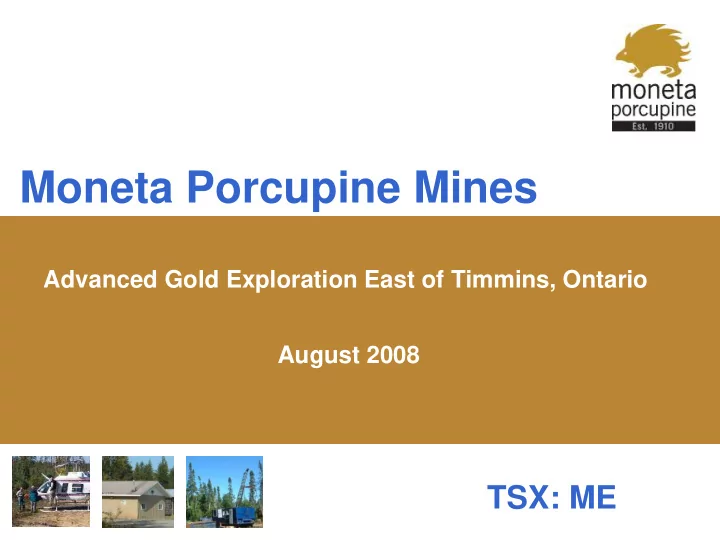 moneta
porcupine
Est. 1910

Moneta Porcupine Mines

Advanced Gold Exploration East of Timmins, Ontario

August 2008

TSX: ME